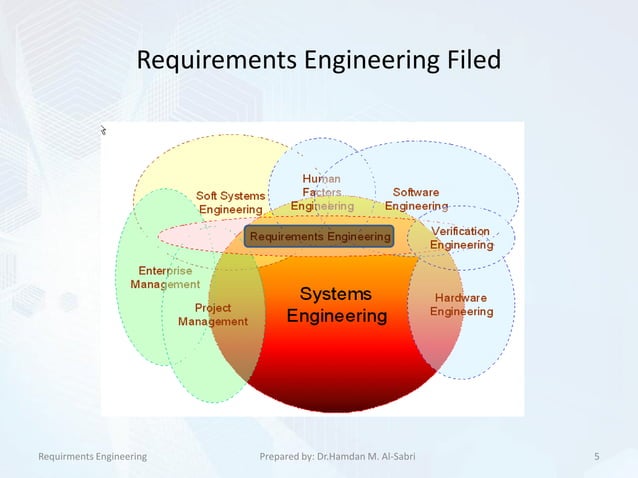 Requirements Engineering Filed

Soft Systems Engineering

Human Factors Engineering

Software Engineering

Requirements Engineering

Verification Engineering

Enterprise Management

Project Management

Systems Engineering

Hardware Engineering

Requirments Engineering

Prepared by: Dr.Hamdan M. Al-Sabri

5